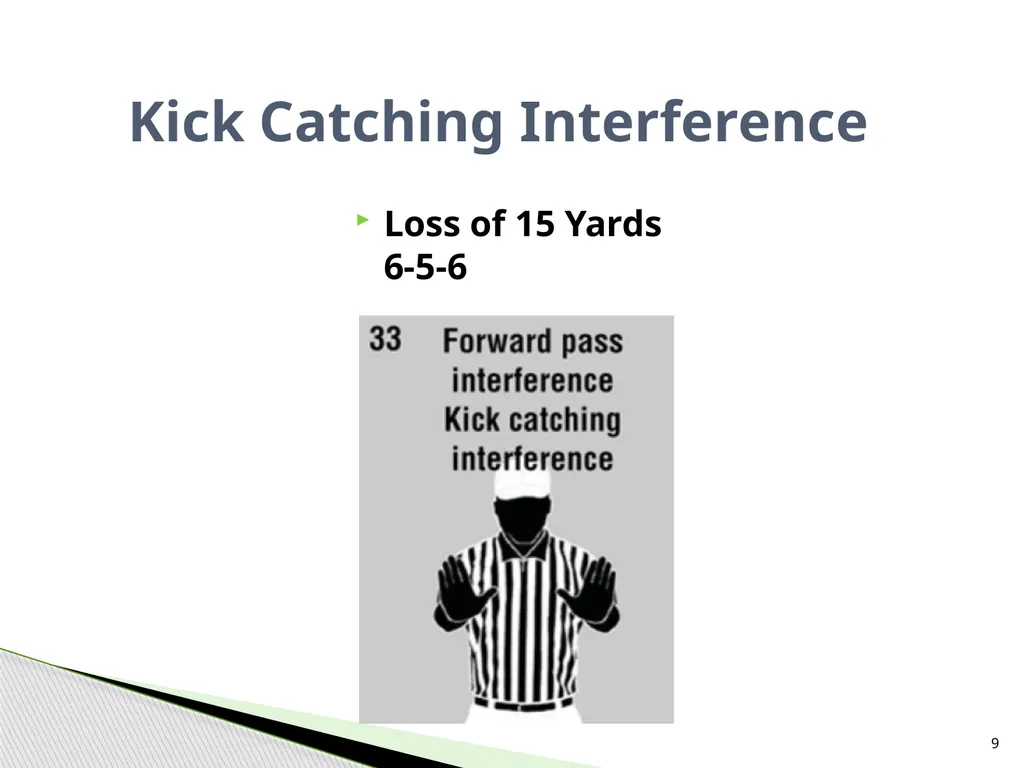 Kick Catching Interference

Loss of 15 Yards
6-5-6

33

Forward pass interference
Kick catching interference

9